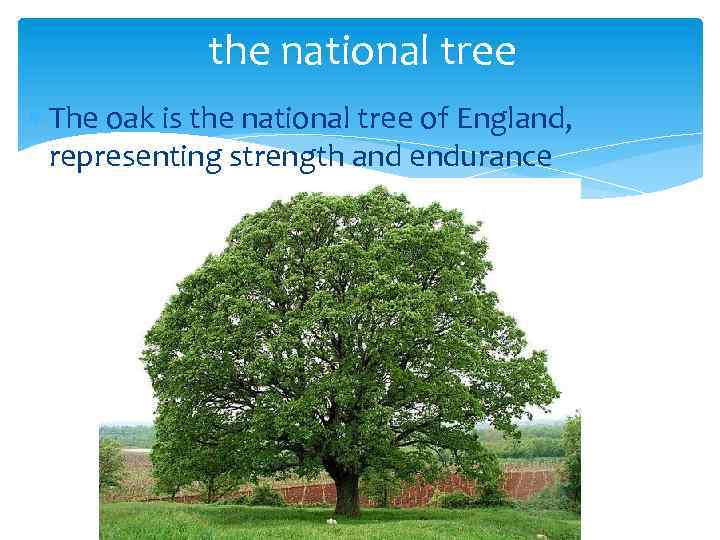 the national tree

The oak is the national tree of England, representing strength and endurance